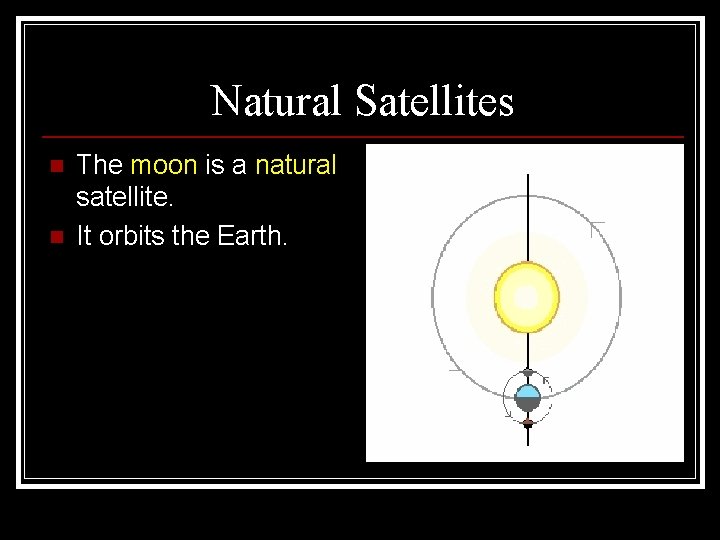 Natural Satellites

The moon is a natural satellite.

It orbits the Earth.